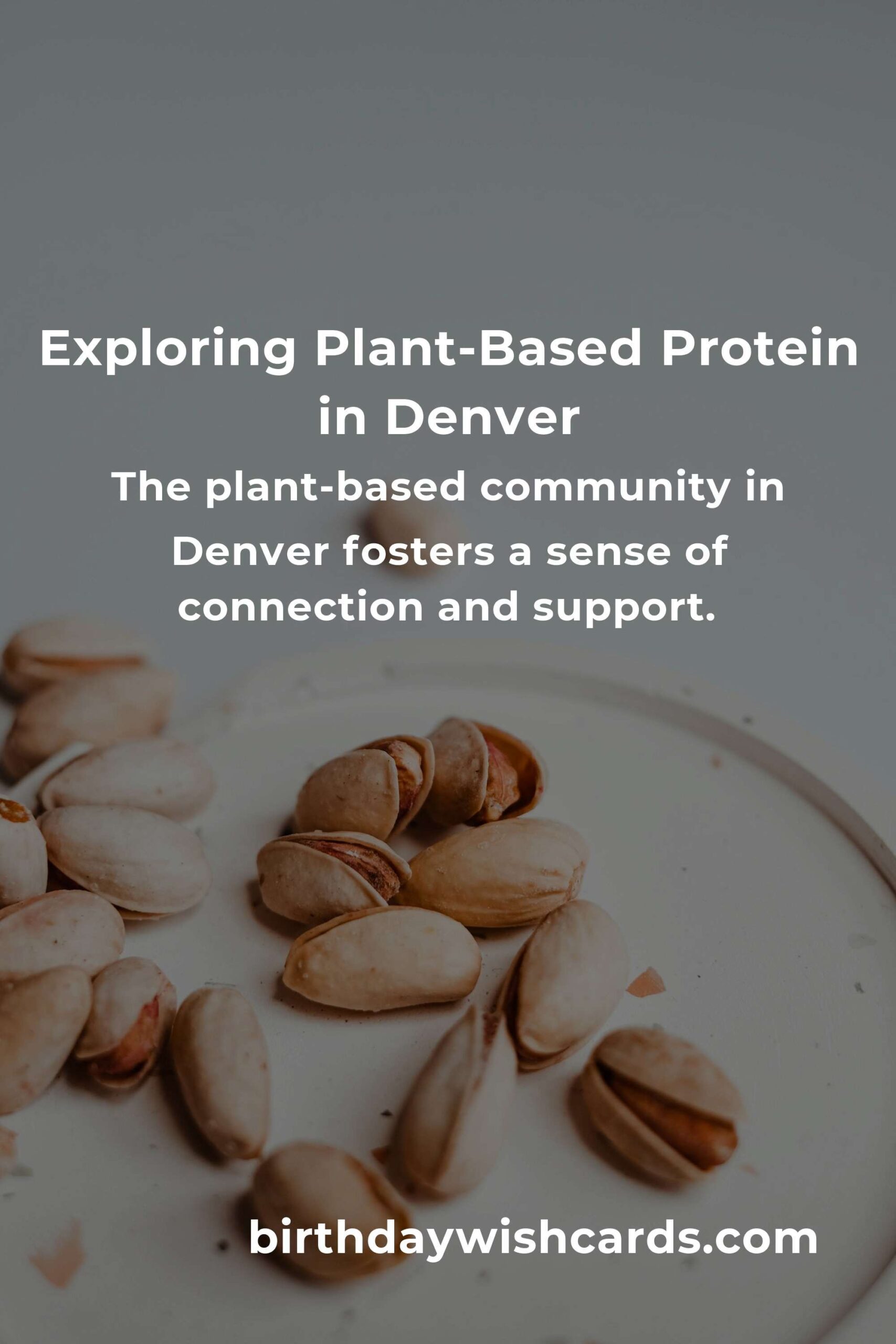 Exploring Plant-Based Protein in Denver

The plant-based community in Denver fosters a sense of connection and support.

birthdaywishcards.com